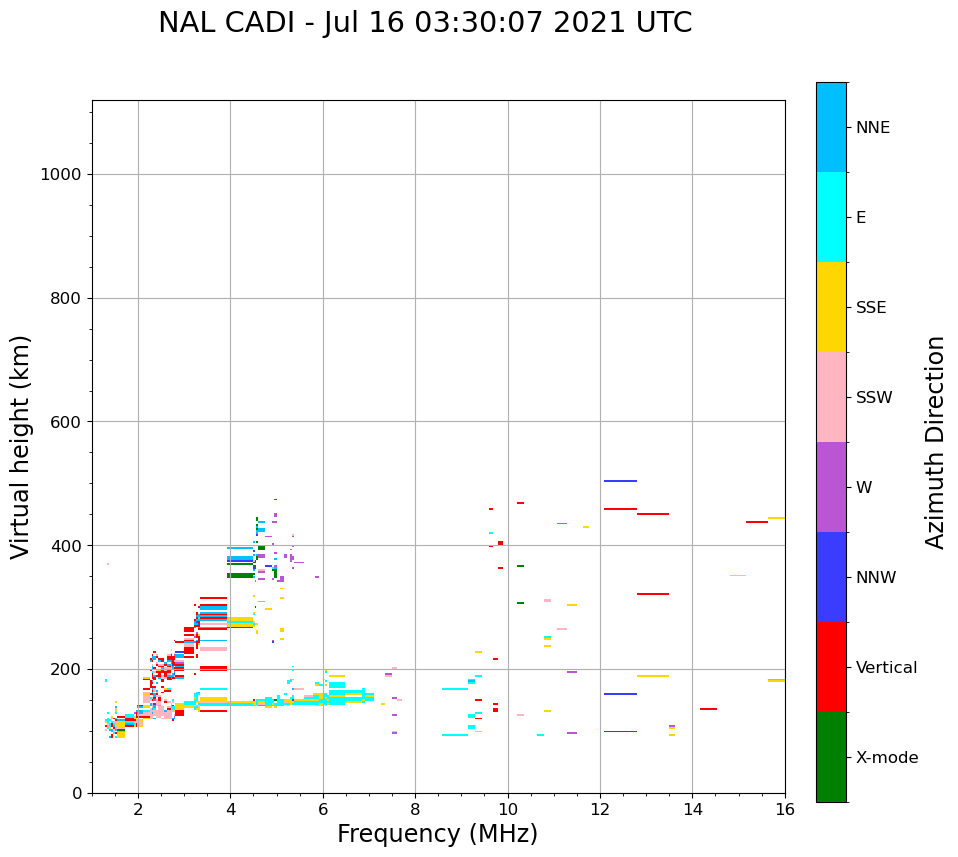 NAL CADI - Jul 16 03:30:07 2021 UTC

Virtual height (km)

1000
800
600
400
200
0

2
4
6
8
10
12
14
16

Frequency (MHz)

NNE
E
SSE
SSW
W
NNW
Vertical
X-mode

Azimuth Direction